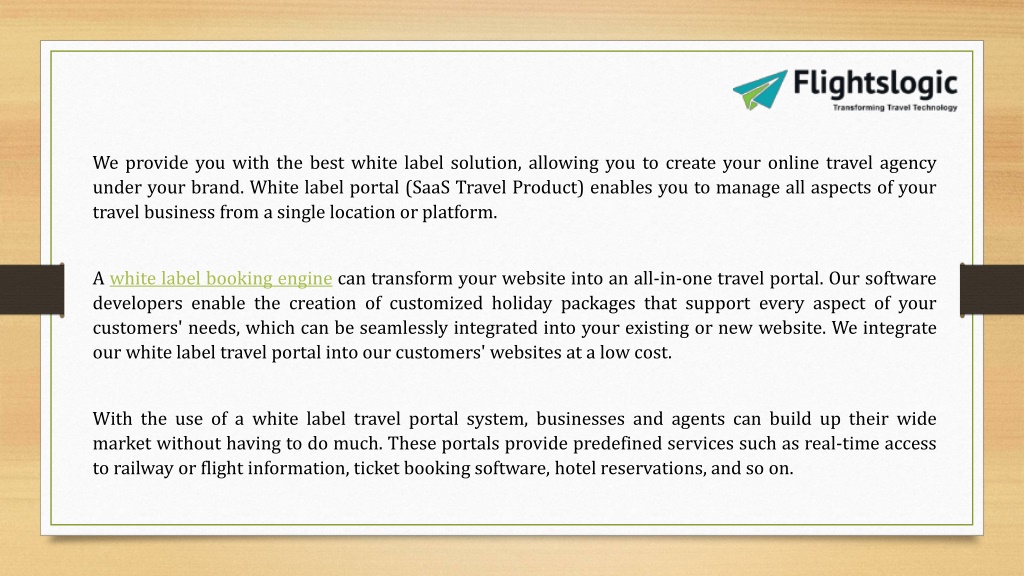 Flightslogic
Transforming Travel Technology

We provide you with the best white label solution, allowing you to create your online travel agency under your brand. White label portal (SaaS Travel Product) enables you to manage all aspects of your travel business from a single location or platform.

A white label booking engine can transform your website into an all-in-one travel portal. Our software developers enable the creation of customized holiday packages that support every aspect of your customers' needs, which can be seamlessly integrated into your existing or new website. We integrate our white label travel portal into our customers' websites at a low cost.

With the use of a white label travel portal system, businesses and agents can build up their wide market without having to do much. These portals provide predefined services such as real-time access to railway or flight information, ticket booking software, hotel reservations, and so on.